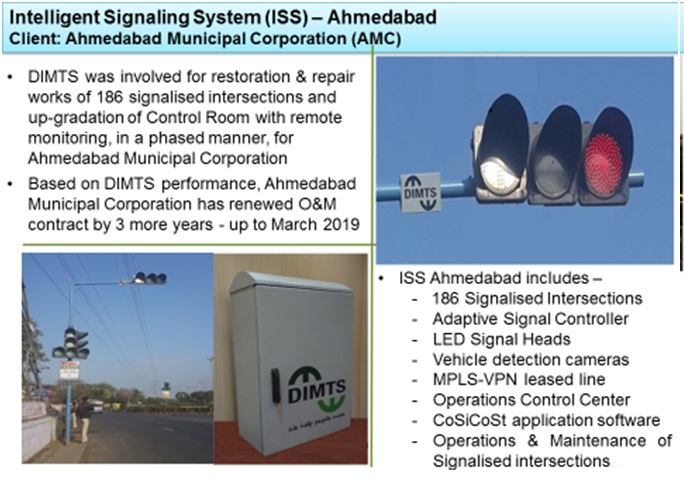 Intelligent Signaling System (ISS) – Ahmedabad
Client: Ahmedabad Municipal Corporation (AMC)

• DIMTS was involved for restoration & repair works of 186 signalised intersections and up-gradation of Control Room with remote monitoring, in a phased manner, for Ahmedabad Municipal Corporation
• Based on DIMTS performance, Ahmedabad Municipal Corporation has renewed O&M contract by 3 more years - up to March 2019

DIMTS

DIMTS
We help people move

• ISS Ahmedabad includes –
- 186 Signalised Intersections
- Adaptive Signal Controller
- LED Signal Heads
- Vehicle detection cameras
- MPLS-VPN leased line
- Operations Control Center
- CoSiCoSt application software
- Operations & Maintenance of Signalised intersections